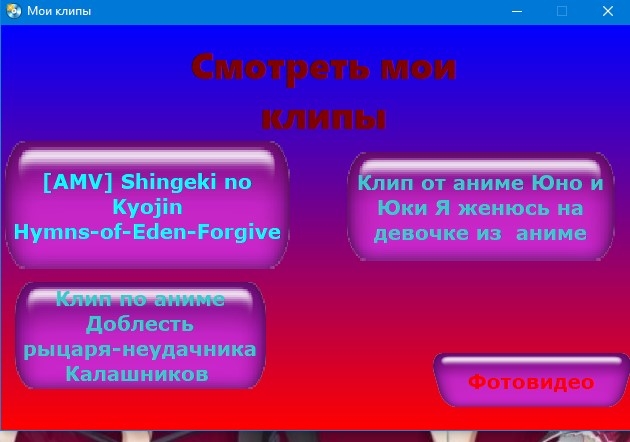 Мои клипы

Смотреть мои клипы

[AMV] Shingeki no Kyojin Hymns-of-Eden-Forgive

Клип от аниме Юно и Юки Я женюсь на девочке из аниме

Клип по аниме Доблесть рыцаря-неудачника Калашников

Фотовидео